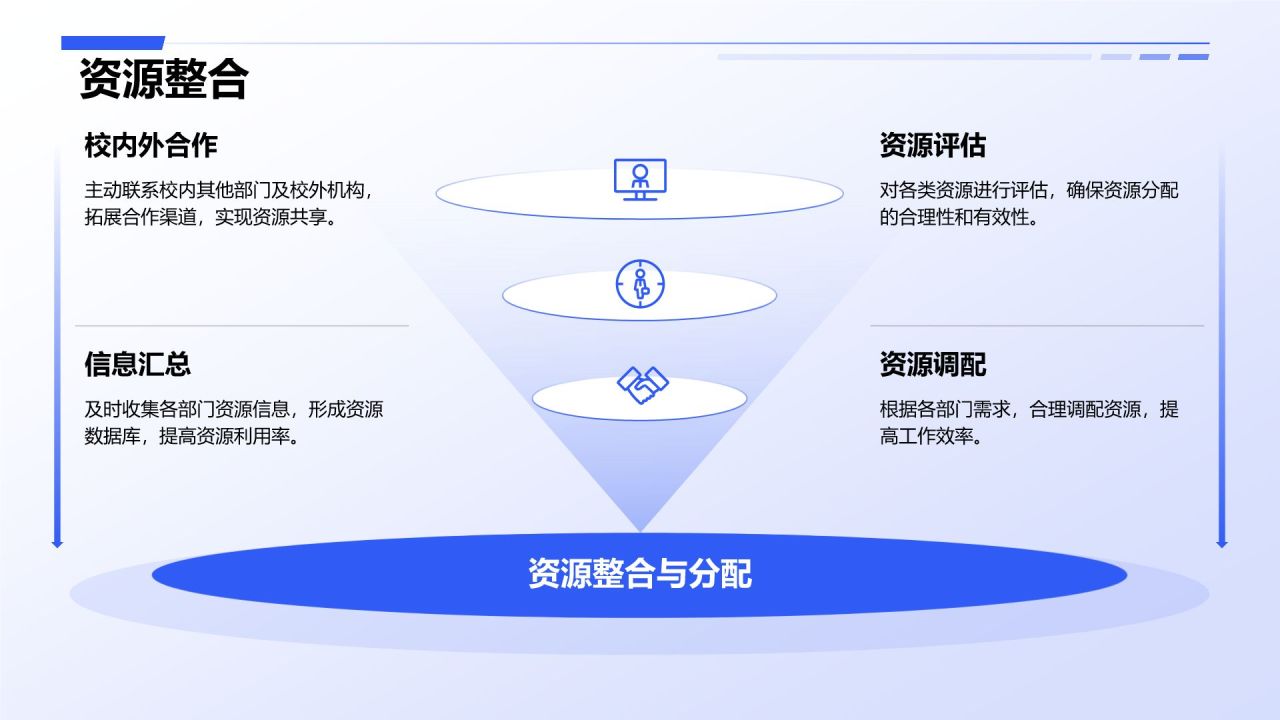 资源整合

校内外合作

主动联系校内其他部门及校外机构，拓展合作渠道，实现资源共享。

信息汇总

及时收集各部门资源信息，形成资源数据库，提高资源利用率。

资源评估

对各类资源进行评估，确保资源分配的合理性和有效性。

资源调配

根据各部门需求，合理调配资源，提高工作效率。

资源整合与分配